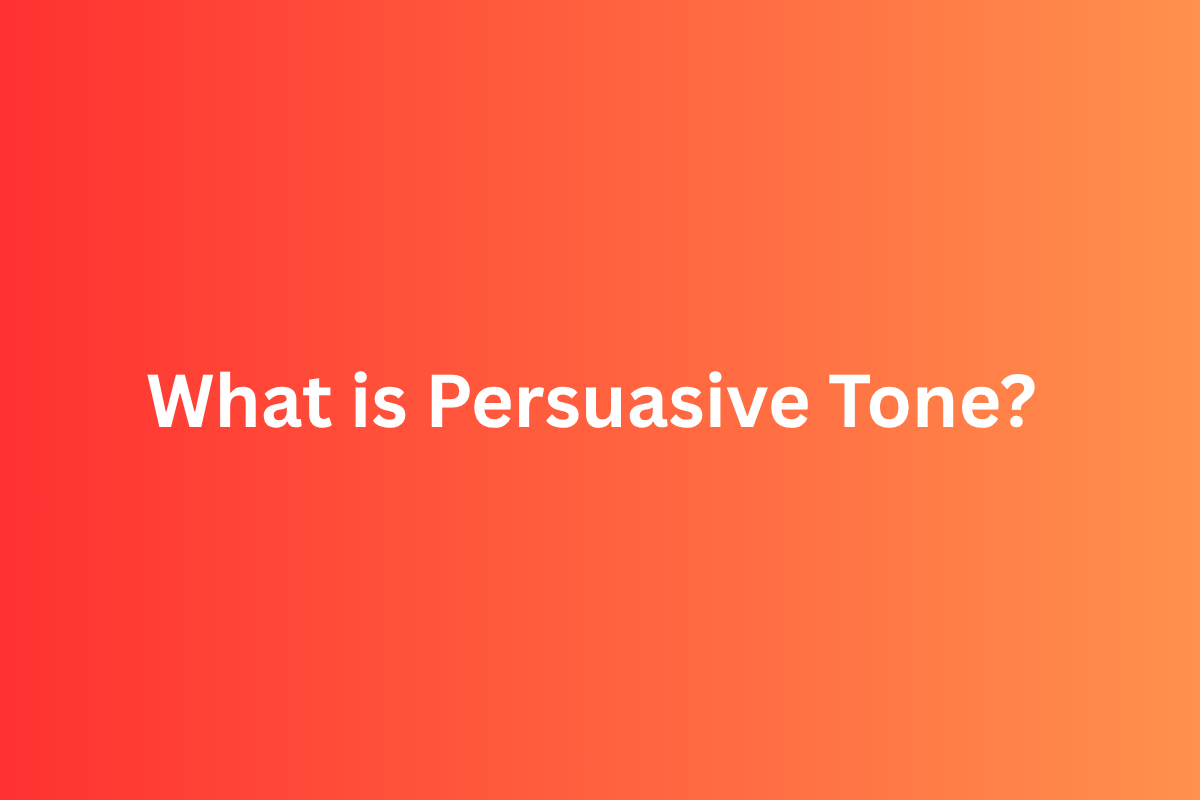 What is Persuasive Tone?